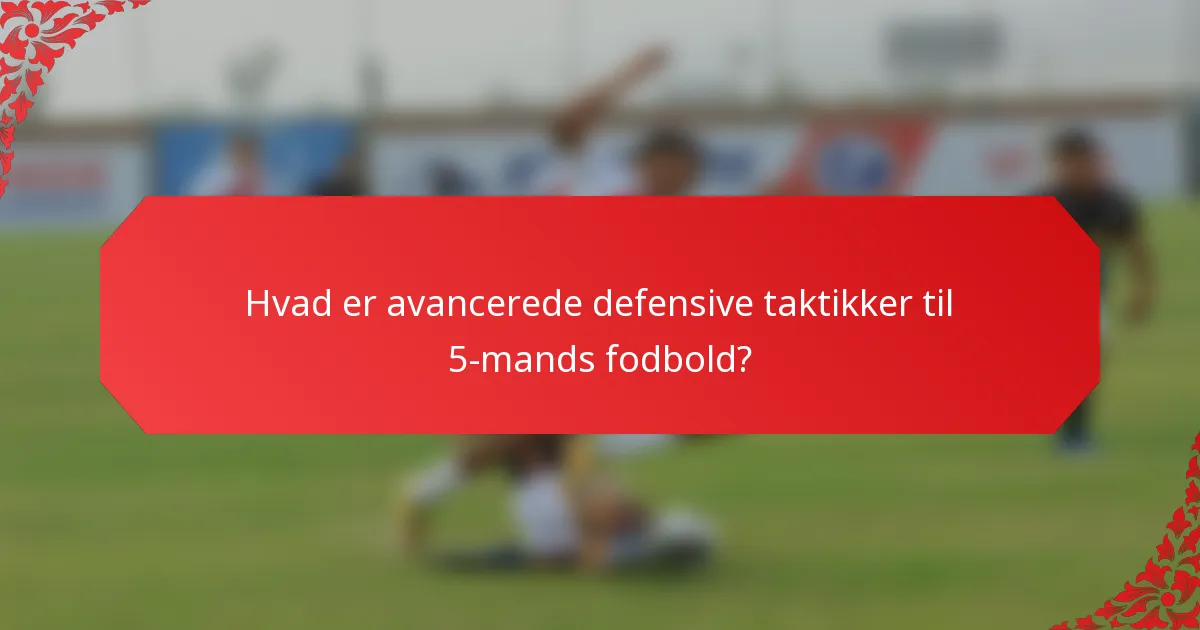 Hvad er avancerede defensive taktikker til 5-mands fodbold?